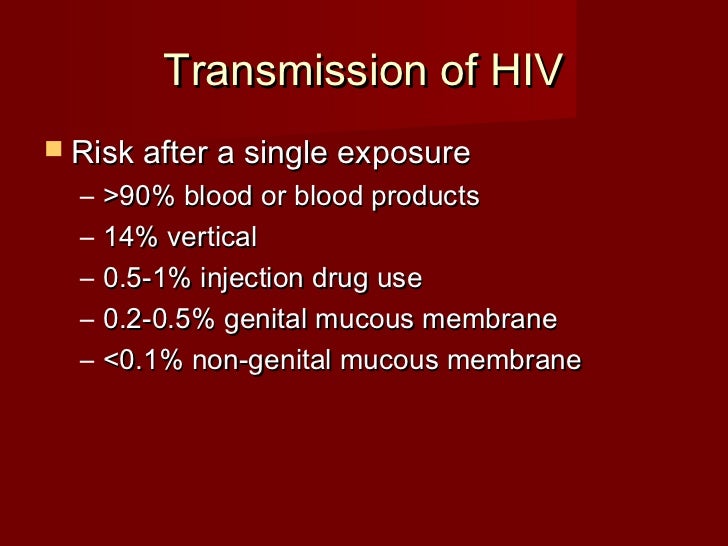 Transmission of HIV

Risk after a single exposure
– >90% blood or blood products
– 14% vertical
– 0.5-1% injection drug use
– 0.2-0.5% genital mucous membrane
– <0.1% non-genital mucous membrane